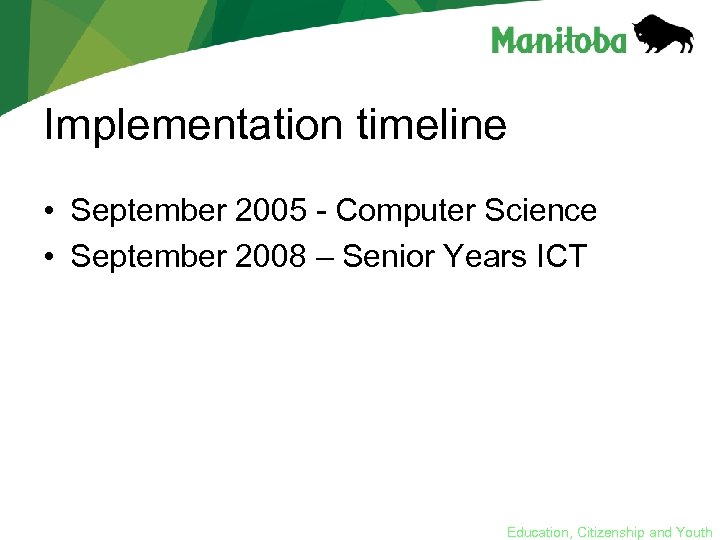 Manitoba

Implementation timeline

• September 2005 - Computer Science
• September 2008 – Senior Years ICT

Education, Citizenship and Youth